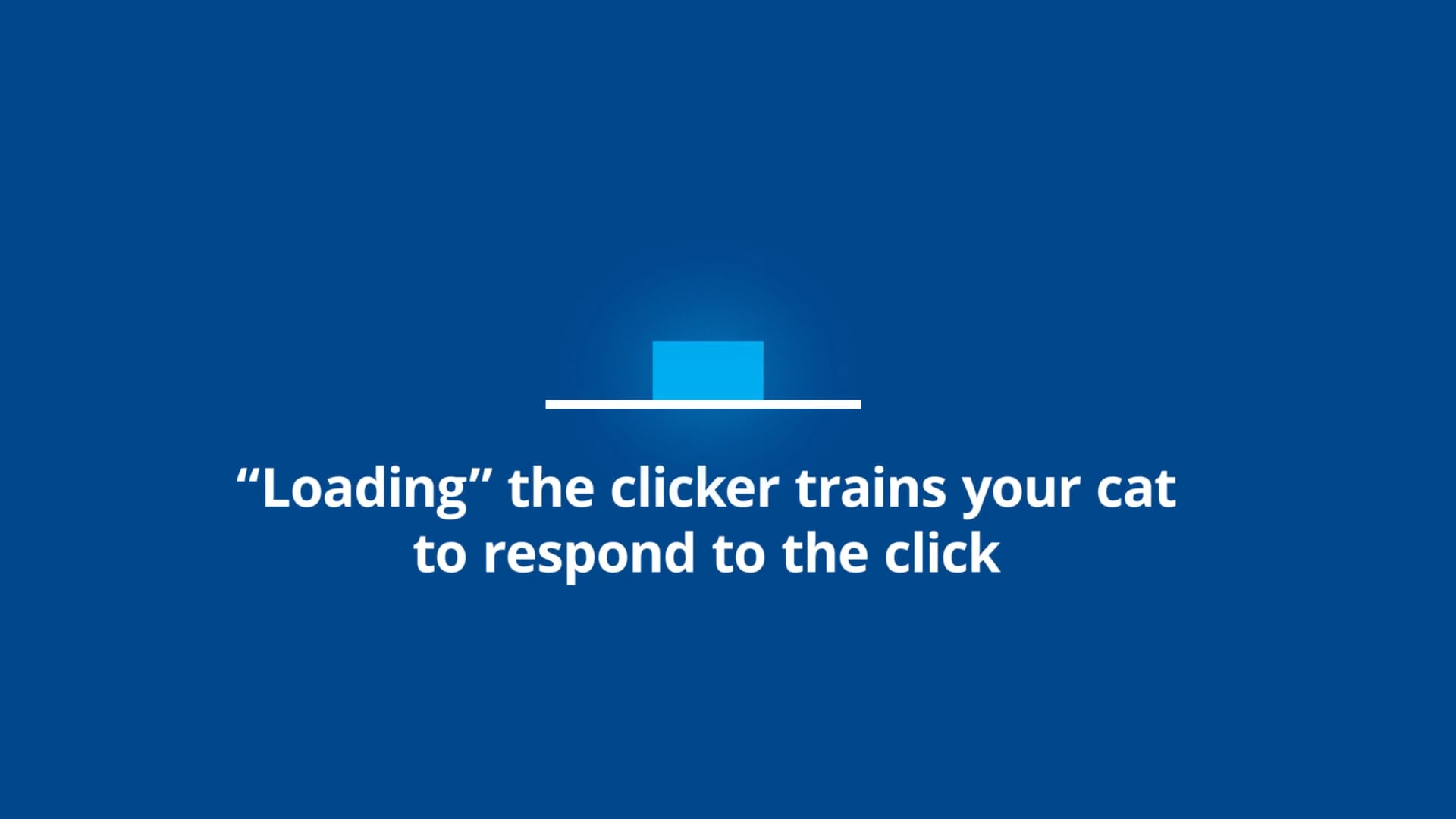 “Loading” the clicker trains your cat to respond to the click